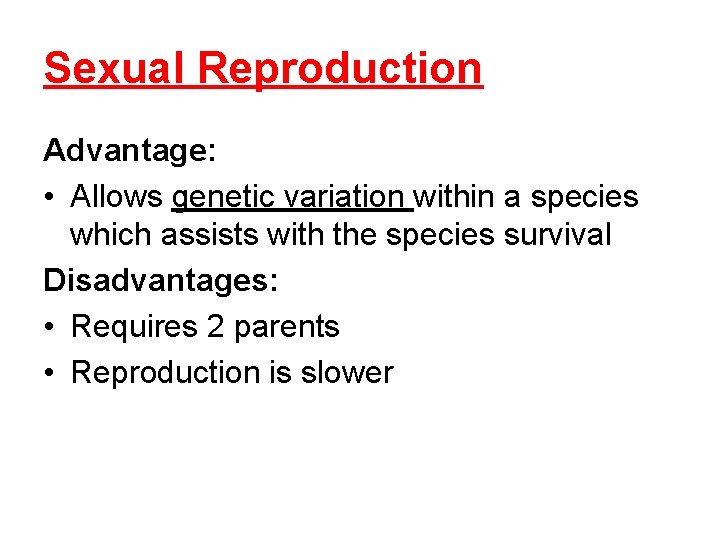 Sexual Reproduction

Advantage:

• Allows genetic variation within a species which assists with the species survival

Disadvantages:

• Requires 2 parents

• Reproduction is slower